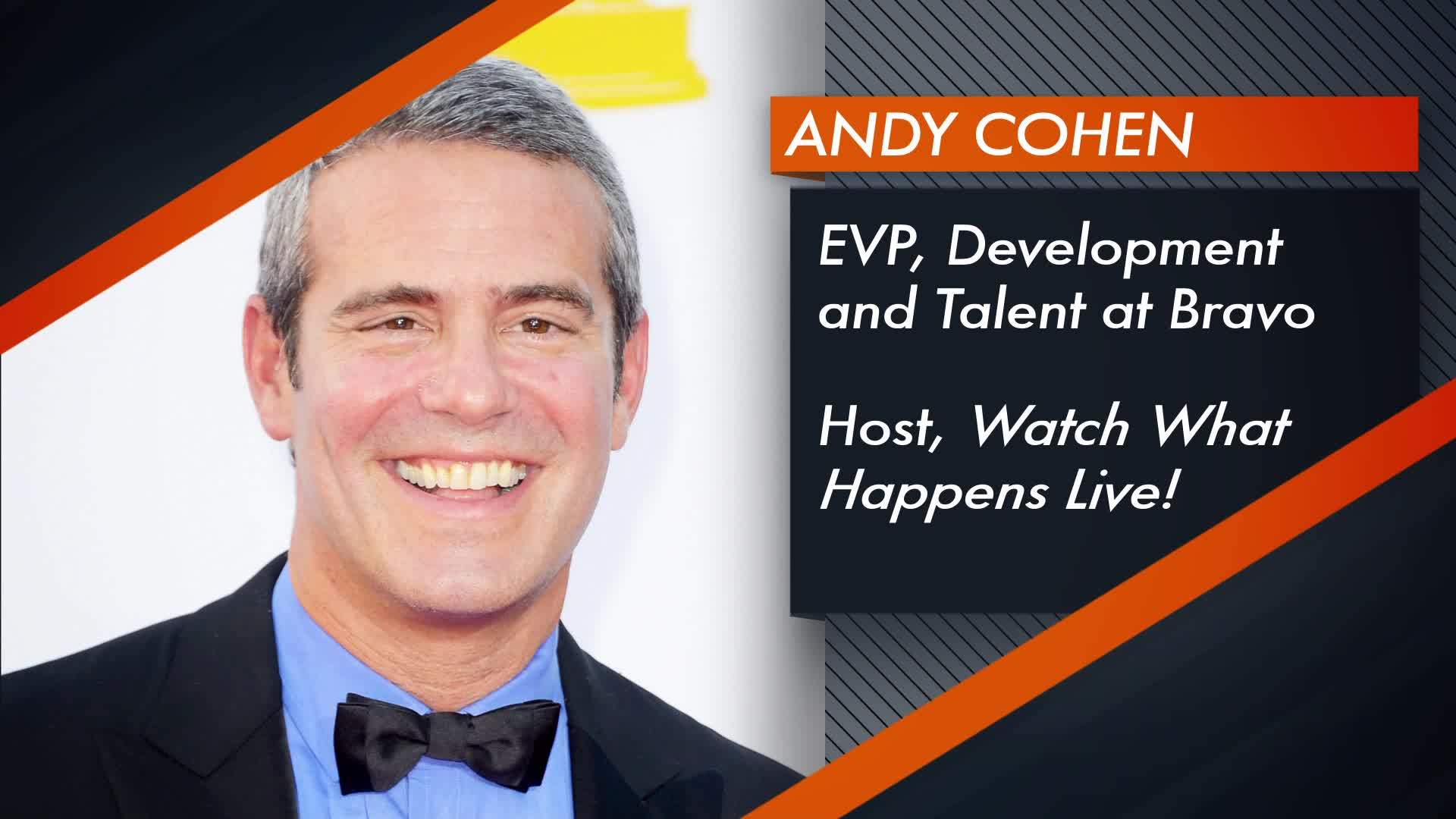 ANDY COHEN

EVP, Development and Talent at Bravo

Host, Watch What Happens Live!